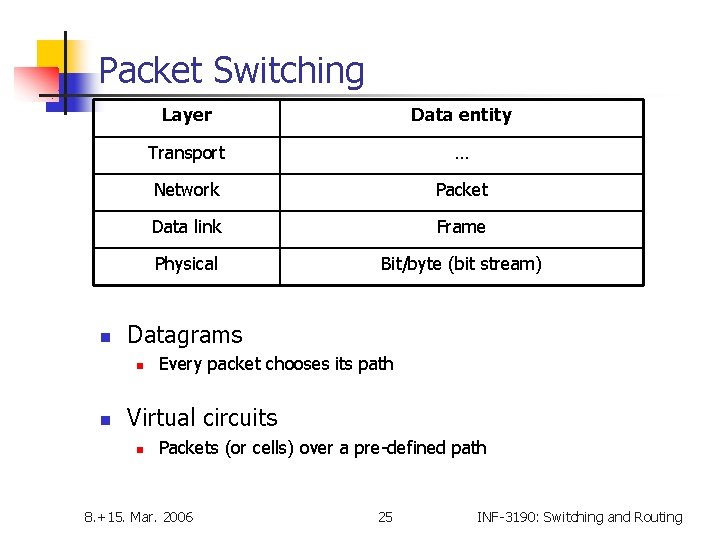 Packet Switching

| Layer | Data entity |
|---|---|
| Transport | … |
| Network | Packet |
| Data link | Frame |
| Physical | Bit/byte (bit stream) |

Datagrams
Every packet chooses its path

Virtual circuits
Packets (or cells) over a pre-defined path

8.+15. Mar. 2006 25 INF-3190: Switching and Routing